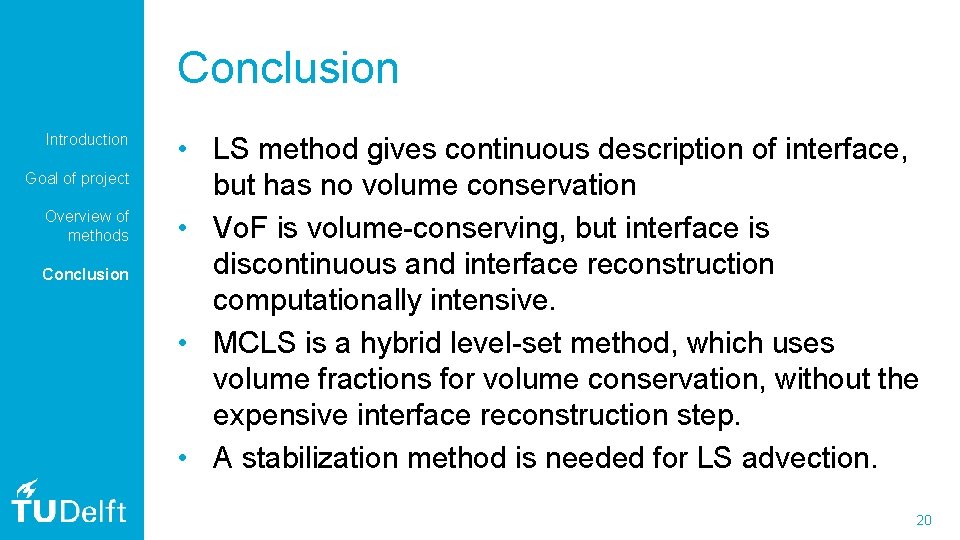 Conclusion

Introduction

Goal of project

Overview of methods

Conclusion

• LS method gives continuous description of interface, but has no volume conservation
• VoF is volume-conserving, but interface is discontinuous and interface reconstruction computationally intensive.
• MCLS is a hybrid level-set method, which uses volume fractions for volume conservation, without the expensive interface reconstruction step.
• A stabilization method is needed for LS advection.

TUDelft

20